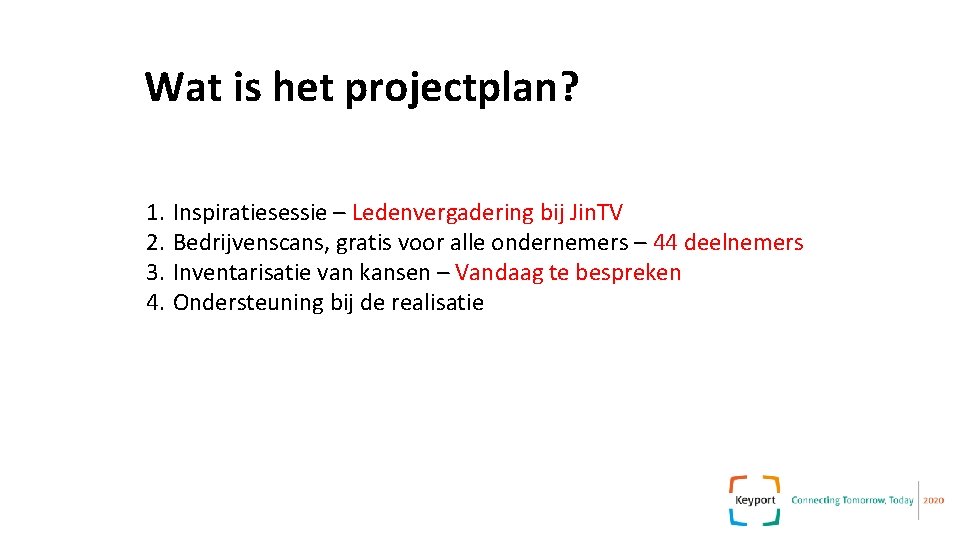 Wat is het projectplan?

1. Inspiratiesessie – Ledenvergadering bij Jin.TV
2. Bedrijvenscans, gratis voor alle ondernemers – 44 deelnemers
3. Inventarisatie van kansen – Vandaag te bespreken
4. Ondersteuning bij de realisatie

Keyport Connecting Tomorrow, Today 2020